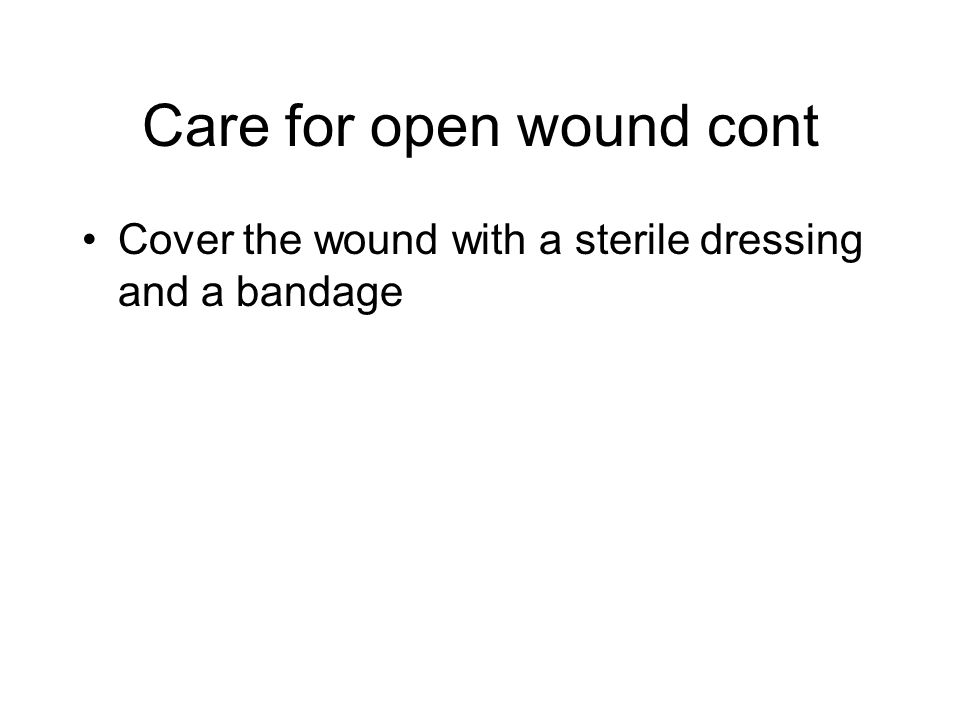 Care for open wound cont

• Cover the wound with a sterile dressing and a bandage